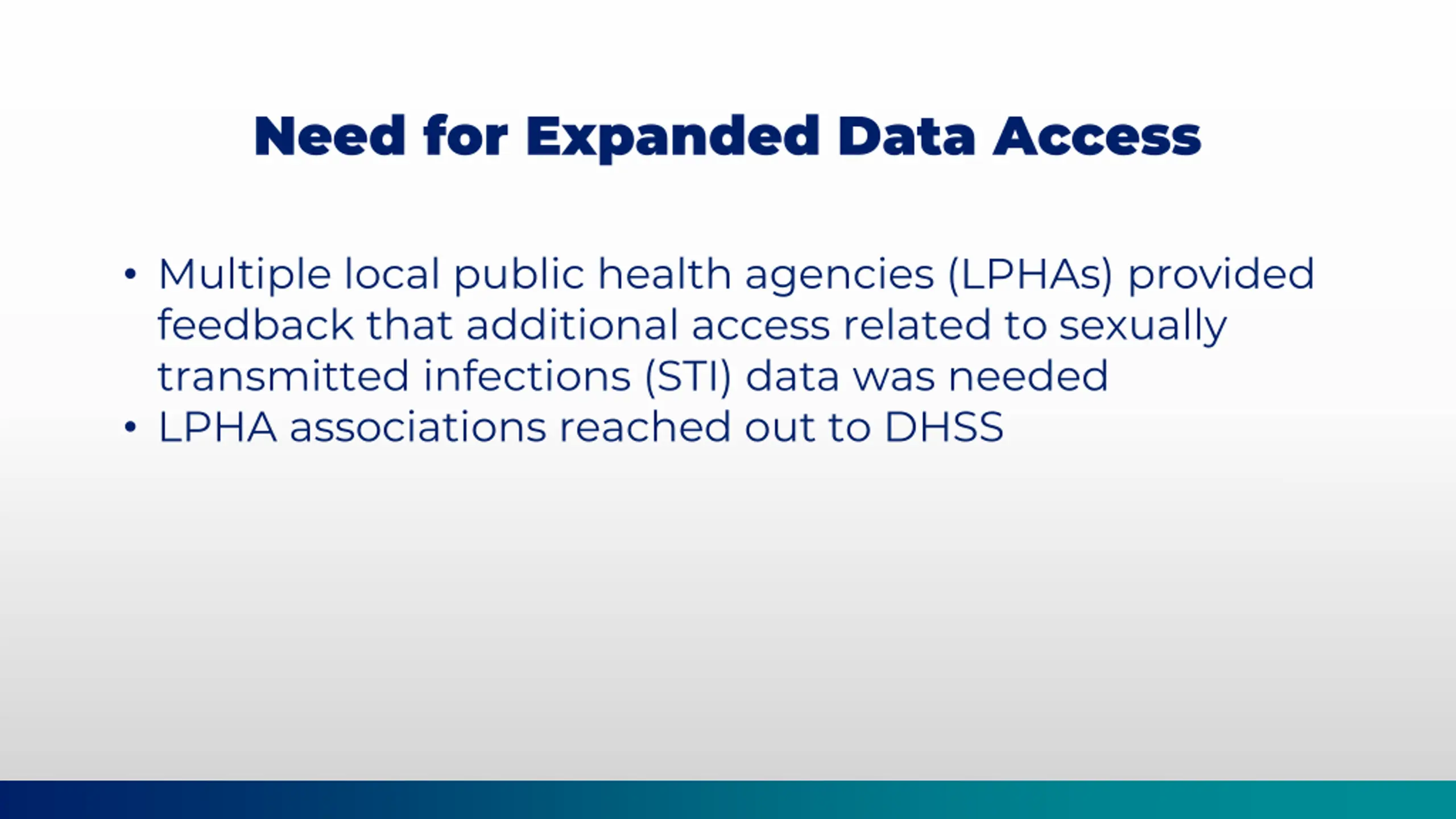 Need for Expanded Data Access

• Multiple local public health agencies (LPHAs) provided feedback that additional access related to sexually transmitted infections (STI) data was needed
• LPHA associations reached out to DHSS